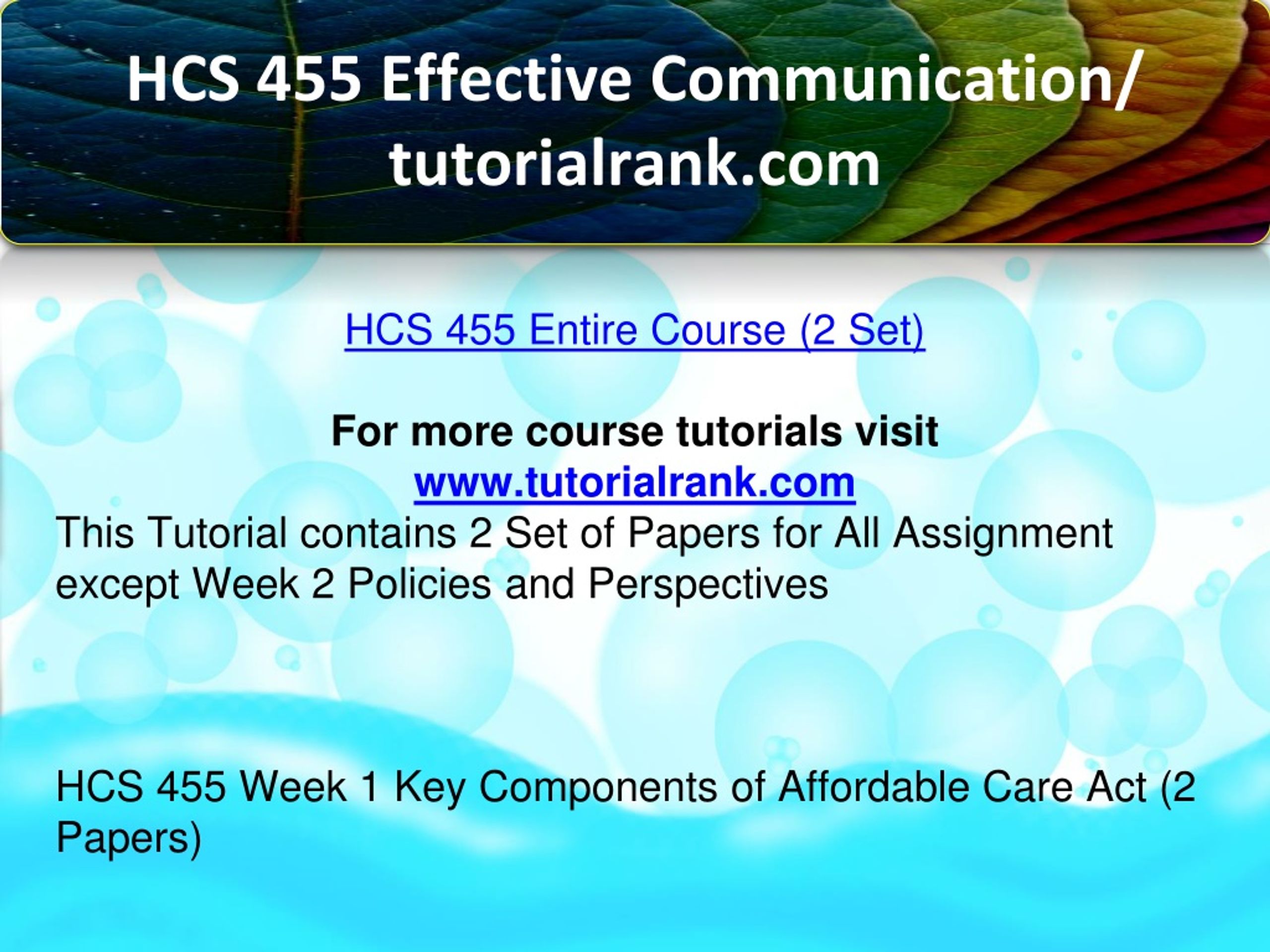 HCS 455 Effective Communication/ tutorialrank.com

HCS 455 Entire Course (2 Set)

For more course tutorials visit
www.tutorialrank.com
This Tutorial contains 2 Set of Papers for All Assignment except Week 2 Policies and Perspectives

HCS 455 Week 1 Key Components of Affordable Care Act (2 Papers)